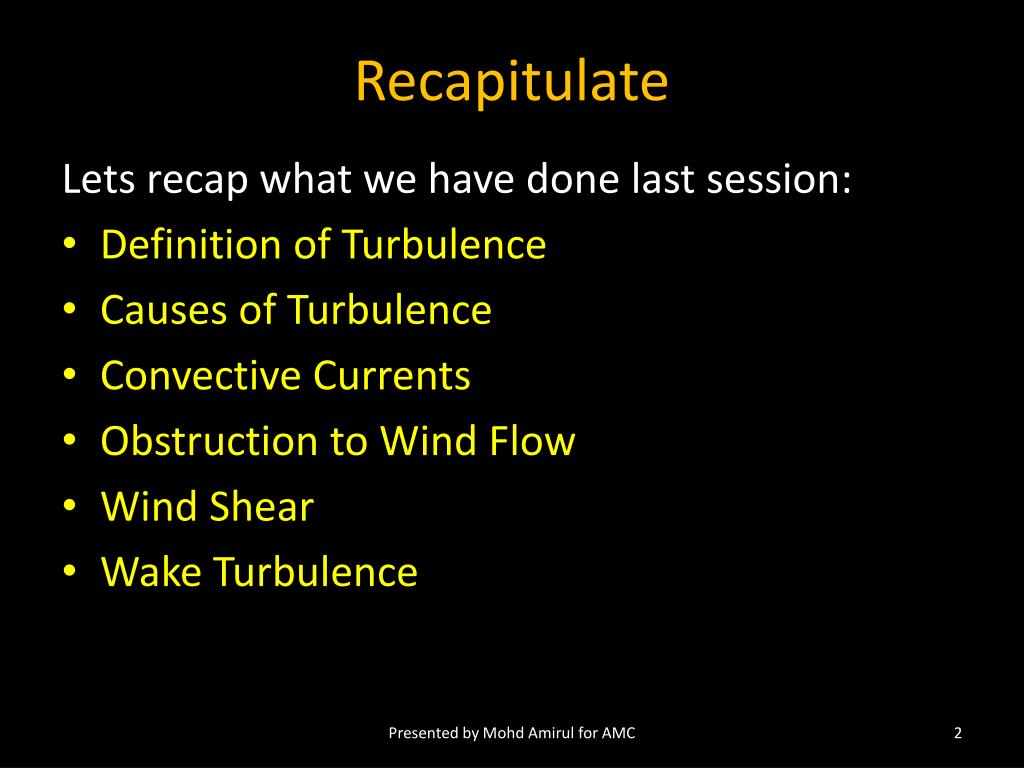 Recapitulate

Lets recap what we have done last session:
• Definition of Turbulence
• Causes of Turbulence
• Convective Currents
• Obstruction to Wind Flow
• Wind Shear
• Wake Turbulence

Presented by Mohd Amirul for AMC

2